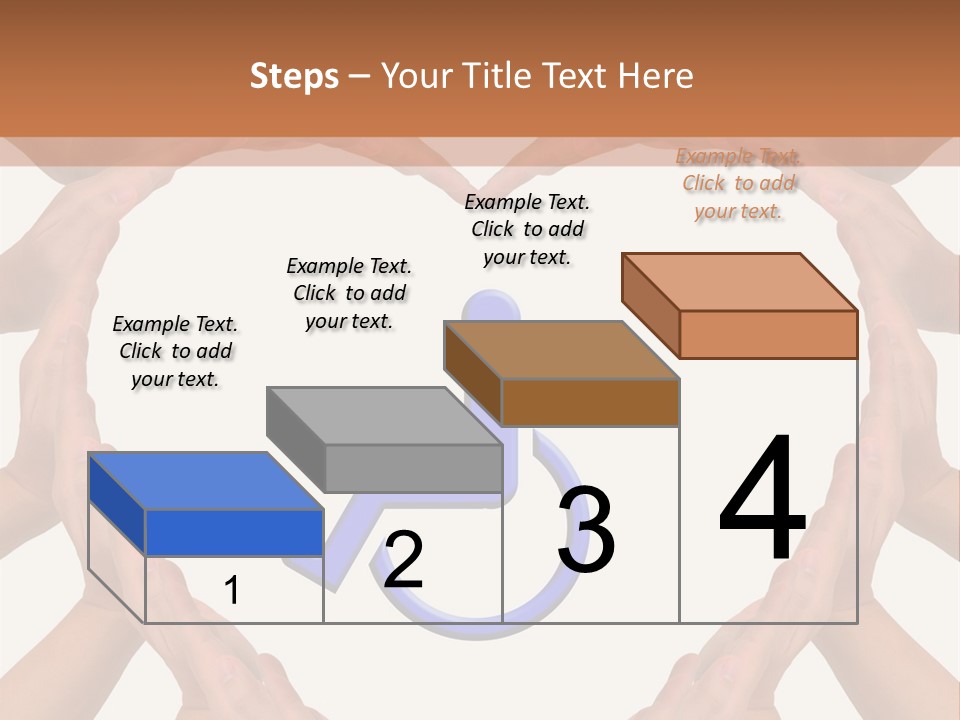 Steps – Your Title Text Here

Example Text. Click to add your text.

Example Text. Click to add your text.

Example Text. Click to add your text.

Example Text. Click to add your text.

1

2

3

4